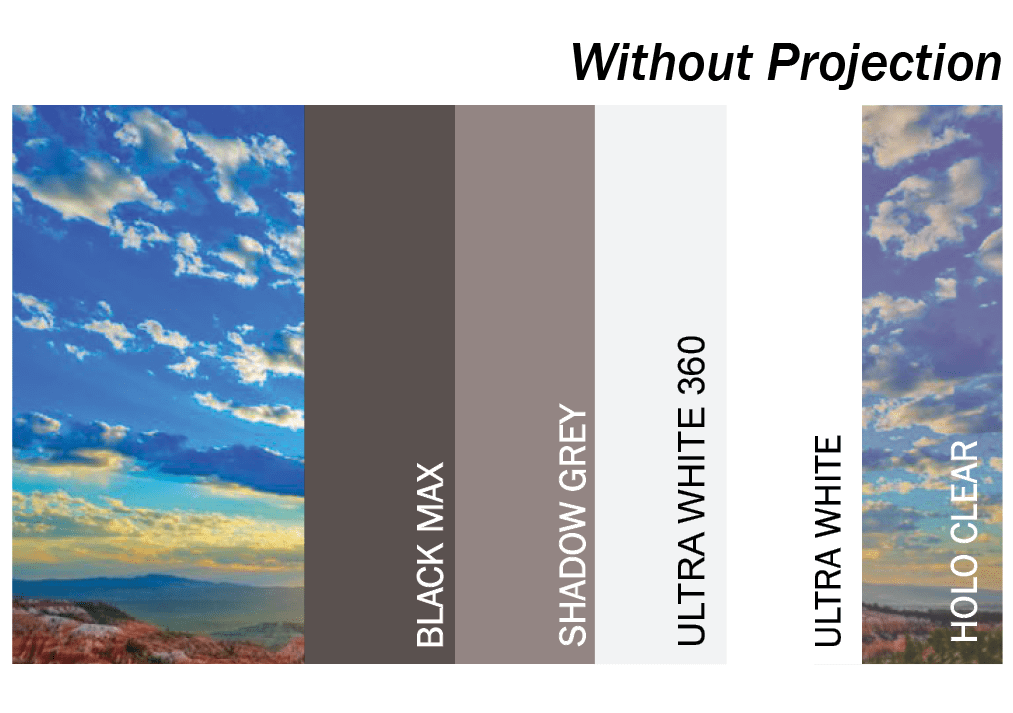 Without Projection

BLACK MAX

SHADOW GREY

ULTRA WHITE 360

ULTRA WHITE

HOLO CLEAR